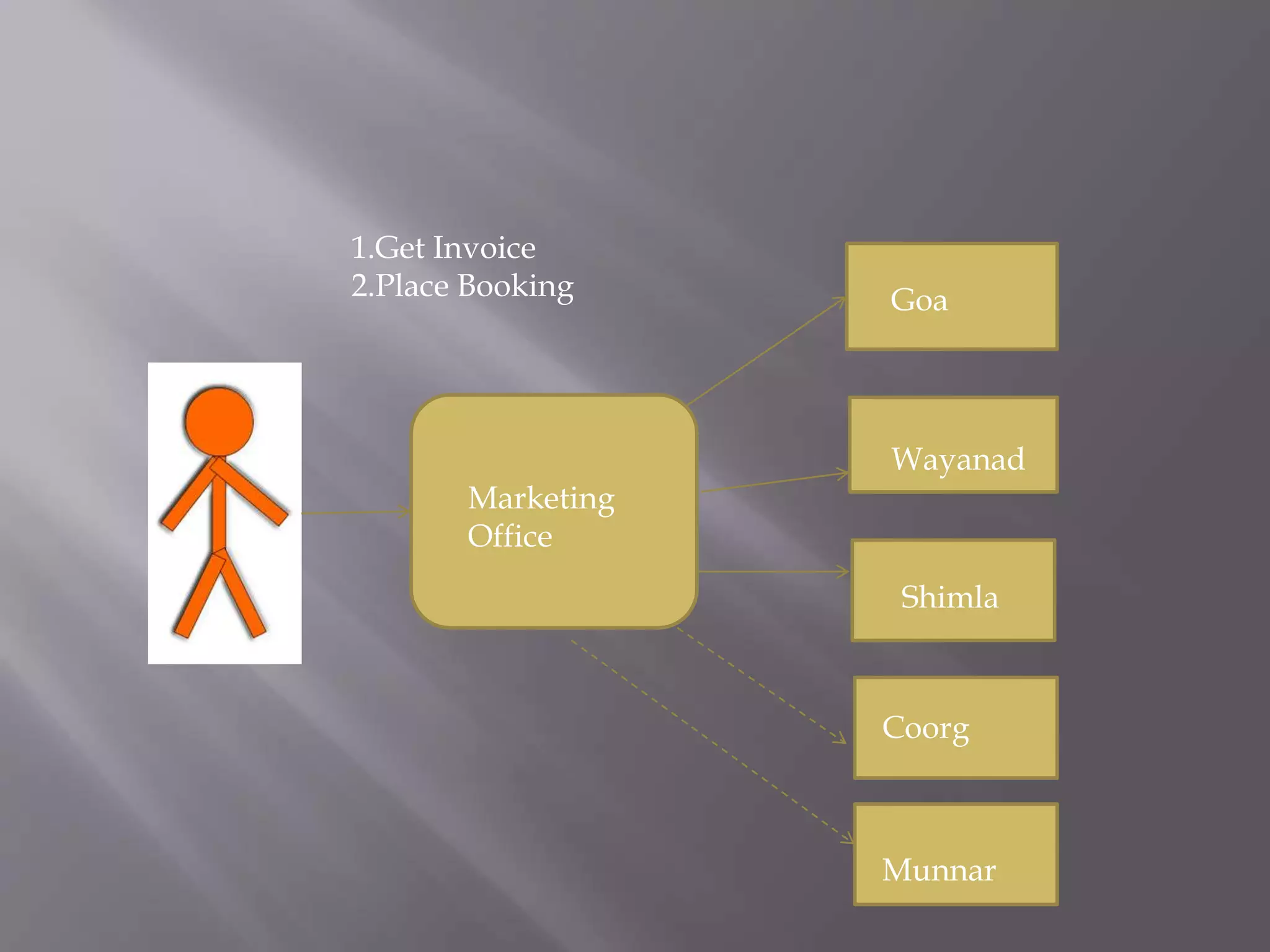 1.Get Invoice
2.Place Booking

Marketing Office

Goa

Wayanad

Shimla

Coorg

Munnar